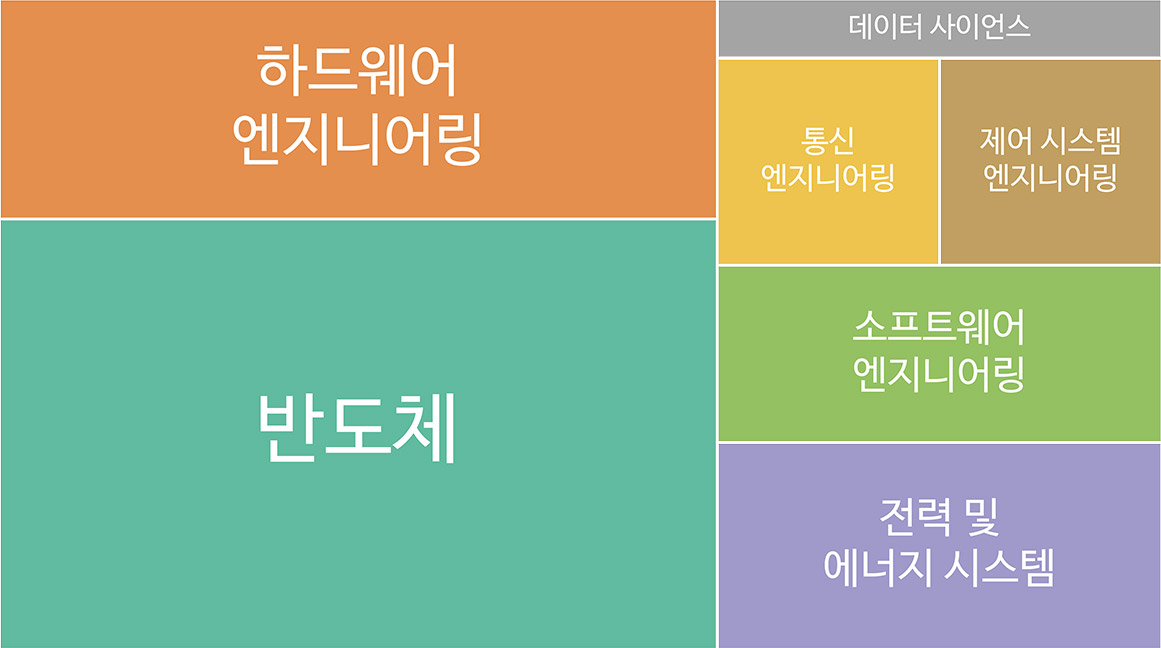 하드웨어
엔지니어링

반도체

데이터 사이언스

통신
엔지니어링

제어 시스템
엔지니어링

소프트웨어
엔지니어링

전력 및
에너지 시스템